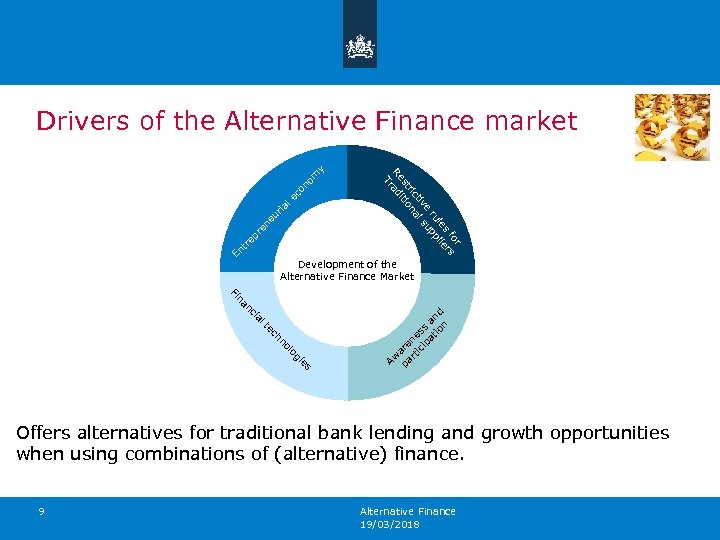 Drivers of the Alternative Finance market

Entrepreneurial economy

Restrictive rules for Traditional suppliers

Development of the Alternative Finance Market

Financial technologies

Awareness and participation

Offers alternatives for traditional bank lending and growth opportunities when using combinations of (alternative) finance.

9

Alternative Finance
19/03/2018